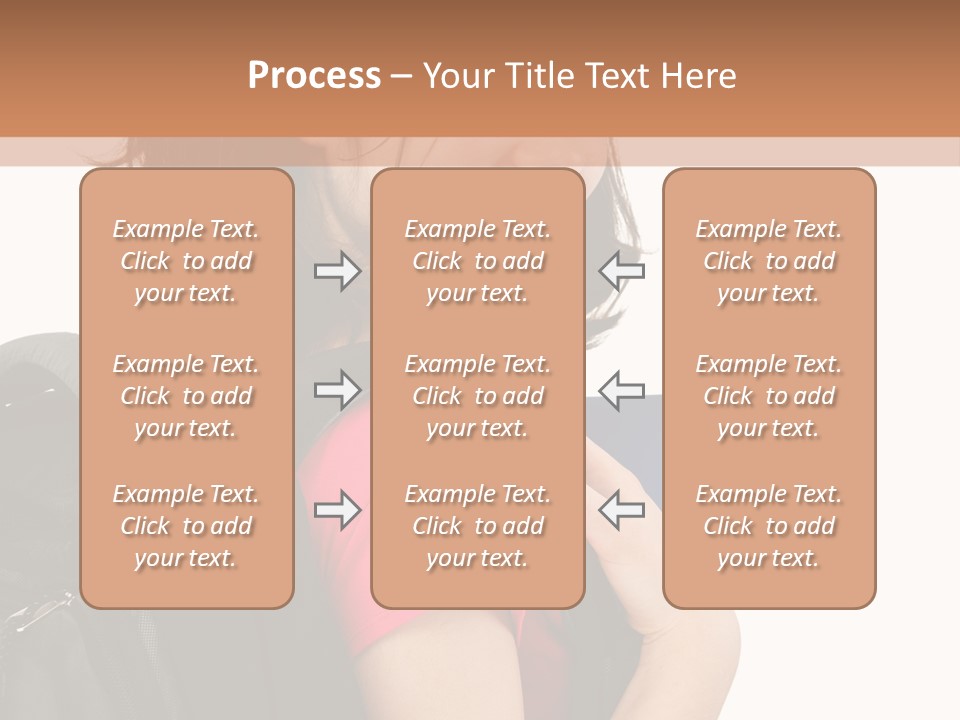 Process – Your Title Text Here

Example Text. Click to add your text.

Example Text. Click to add your text.

Example Text. Click to add your text.

Example Text. Click to add your text.

Example Text. Click to add your text.

Example Text. Click to add your text.

Example Text. Click to add your text.

Example Text. Click to add your text.

Example Text. Click to add your text.